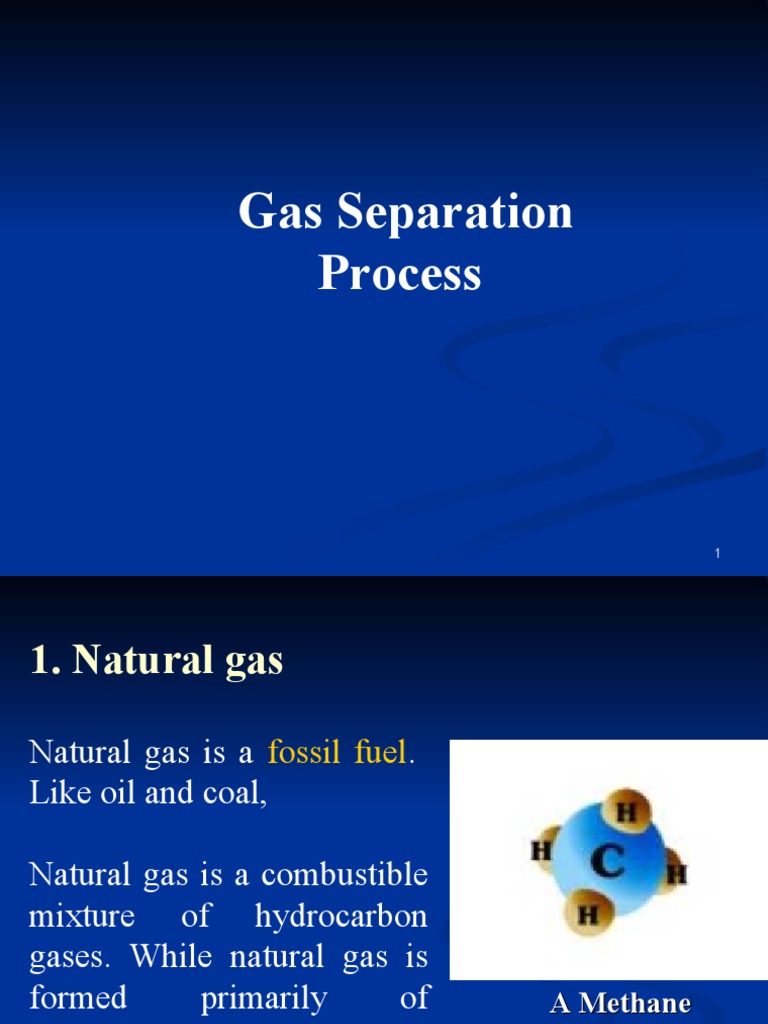 Gas Separation Process

1

1. Natural gas

Natural gas is a fossil fuel. Like oil and coal,

Natural gas is a combustible mixture of hydrocarbon gases. While natural gas is formed primarily of

H
H
C
H
H

A Methane